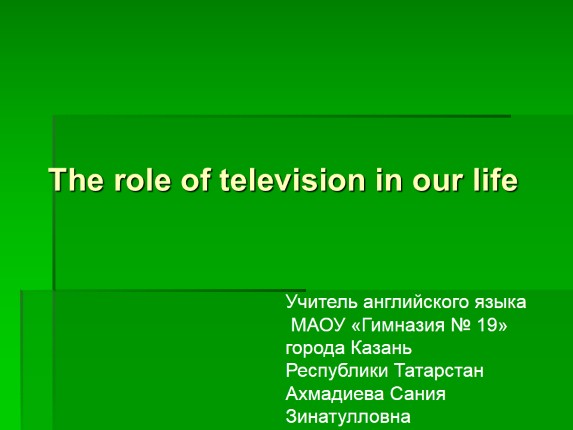 The role of television in our life

Учитель английского языка
МАОУ «Гимназия № 19»
города Казань
Республики Татарстан
Ахмадиева Сания
Зинатулловна